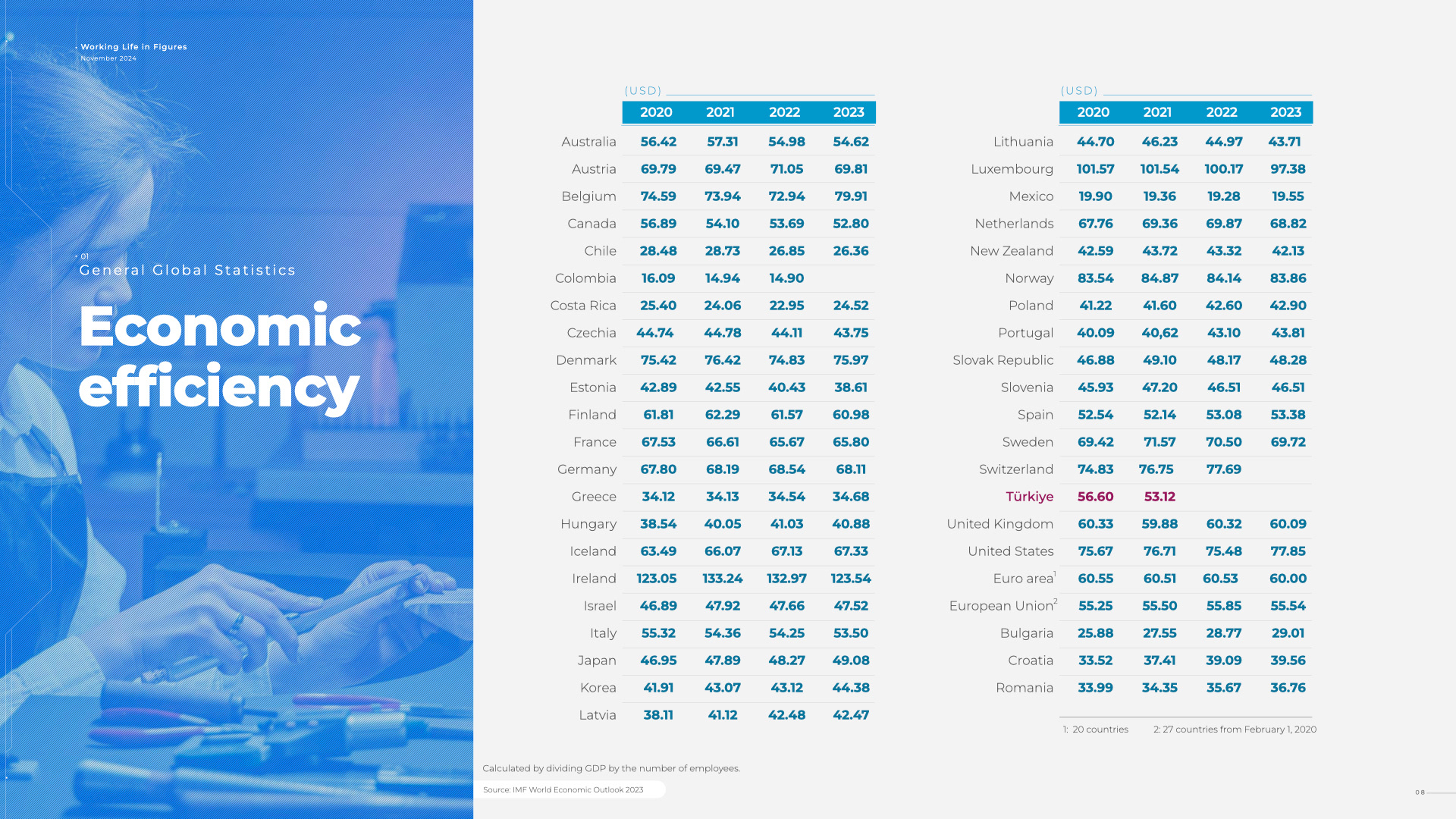 Working Life in Figures
November 2024

01
General Global Statistics

Economic efficiency

(USD)

| | 2020 | 2021 | 2022 | 2023 |
|---|---|---|---|---|
| Australia | 56.42 | 57.31 | 54.98 | 54.62 |
| Austria | 69.79 | 69.47 | 71.05 | 69.81 |
| Belgium | 74.59 | 73.94 | 72.94 | 79.91 |
| Canada | 56.89 | 54.10 | 53.69 | 52.80 |
| Chile | 28.48 | 28.73 | 26.85 | 26.36 |
| Colombia | 16.09 | 14.94 | 14.90 | |
| Costa Rica | 25.40 | 24.06 | 22.95 | 24.52 |
| Czechia | 44.74 | 44.78 | 44.11 | 43.75 |
| Denmark | 75.42 | 76.42 | 74.83 | 75.97 |
| Estonia | 42.89 | 42.55 | 40.43 | 38.61 |
| Finland | 61.81 | 62.29 | 61.57 | 60.98 |
| France | 67.53 | 66.61 | 65.67 | 65.80 |
| Germany | 67.80 | 68.19 | 68.54 | 68.11 |
| Greece | 34.12 | 34.13 | 34.54 | 34.68 |
| Hungary | 38.54 | 40.05 | 41.03 | 40.88 |
| Iceland | 63.49 | 66.07 | 67.13 | 67.33 |
| Ireland | 123.05 | 133.24 | 132.97 | 123.54 |
| Israel | 46.89 | 47.92 | 47.66 | 47.52 |
| Italy | 55.32 | 54.36 | 54.25 | 53.50 |
| Japan | 46.95 | 47.89 | 48.27 | 49.08 |
| Korea | 41.91 | 43.07 | 43.12 | 44.38 |
| Latvia | 38.11 | 41.12 | 42.48 | 42.47 |

(USD)

| | 2020 | 2021 | 2022 | 2023 |
|---|---|---|---|---|
| Lithuania | 44.70 | 46.23 | 44.97 | 43.71 |
| Luxembourg | 101.57 | 101.54 | 100.17 | 97.38 |
| Mexico | 19.90 | 19.36 | 19.28 | 19.55 |
| Netherlands | 67.76 | 69.36 | 69.87 | 68.82 |
| New Zealand | 42.59 | 43.72 | 43.32 | 42.13 |
| Norway | 83.54 | 84.87 | 84.14 | 83.86 |
| Poland | 41.22 | 41.60 | 42.60 | 42.90 |
| Portugal | 40.09 | 40,62 | 43.10 | 43.81 |
| Slovak Republic | 46.88 | 49.10 | 48.17 | 48.28 |
| Slovenia | 45.93 | 47.20 | 46.51 | 46.51 |
| Spain | 52.54 | 52.14 | 53.08 | 53.38 |
| Sweden | 69.42 | 71.57 | 70.50 | 69.72 |
| Switzerland | 74.83 | 76.75 | 77.69 | |
| Türkiye | 56.60 | 53.12 | | |
| United Kingdom | 60.33 | 59.88 | 60.32 | 60.09 |
| United States | 75.67 | 76.71 | 75.48 | 77.85 |
| Euro area$^1$ | 60.55 | 60.51 | 60.53 | 60.00 |
| European Union$^2$ | 55.25 | 55.50 | 55.85 | 55.54 |
| Bulgaria | 25.88 | 27.55 | 28.77 | 29.01 |
| Croatia | 33.52 | 37.41 | 39.09 | 39.56 |
| Romania | 33.99 | 34.35 | 35.67 | 36.76 |

1: 20 countries 2: 27 countries from February 1, 2020

Calculated by dividing GDP by the number of employees.

Source: IMF World Economic Outlook 2023

08